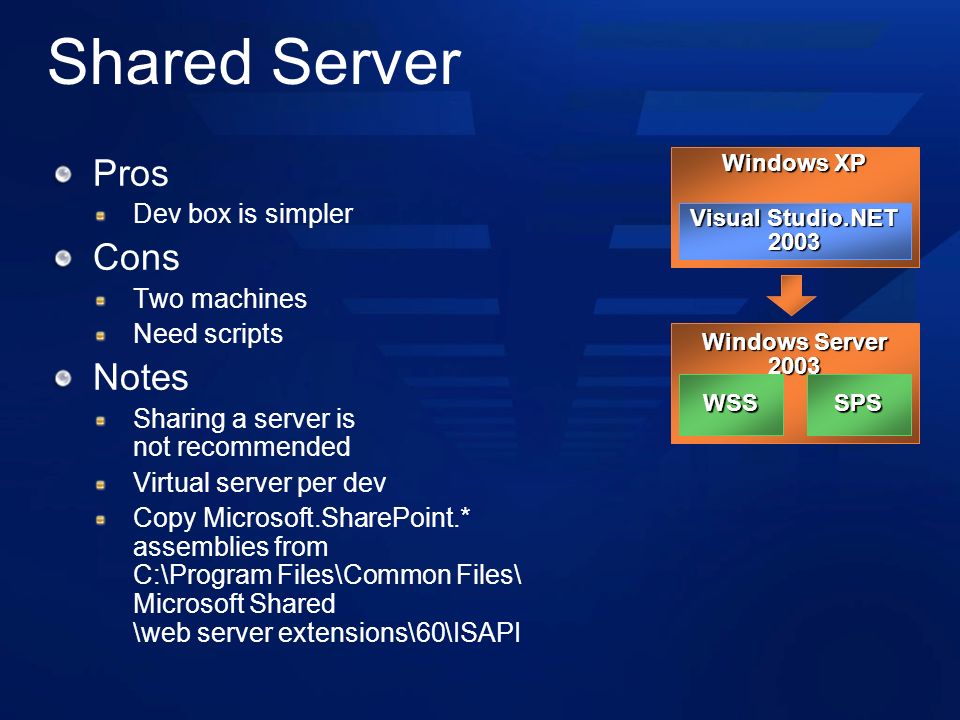 Shared Server

Pros
Dev box is simpler
Cons
Two machines
Need scripts
Notes
Sharing a server is not recommended
Virtual server per dev
Copy Microsoft.SharePoint.* assemblies from C:\Program Files\Common Files\ Microsoft Shared \web server extensions\60\ISAPI

Windows XP
Visual Studio.NET 2003
Windows Server 2003
WSS
SPS